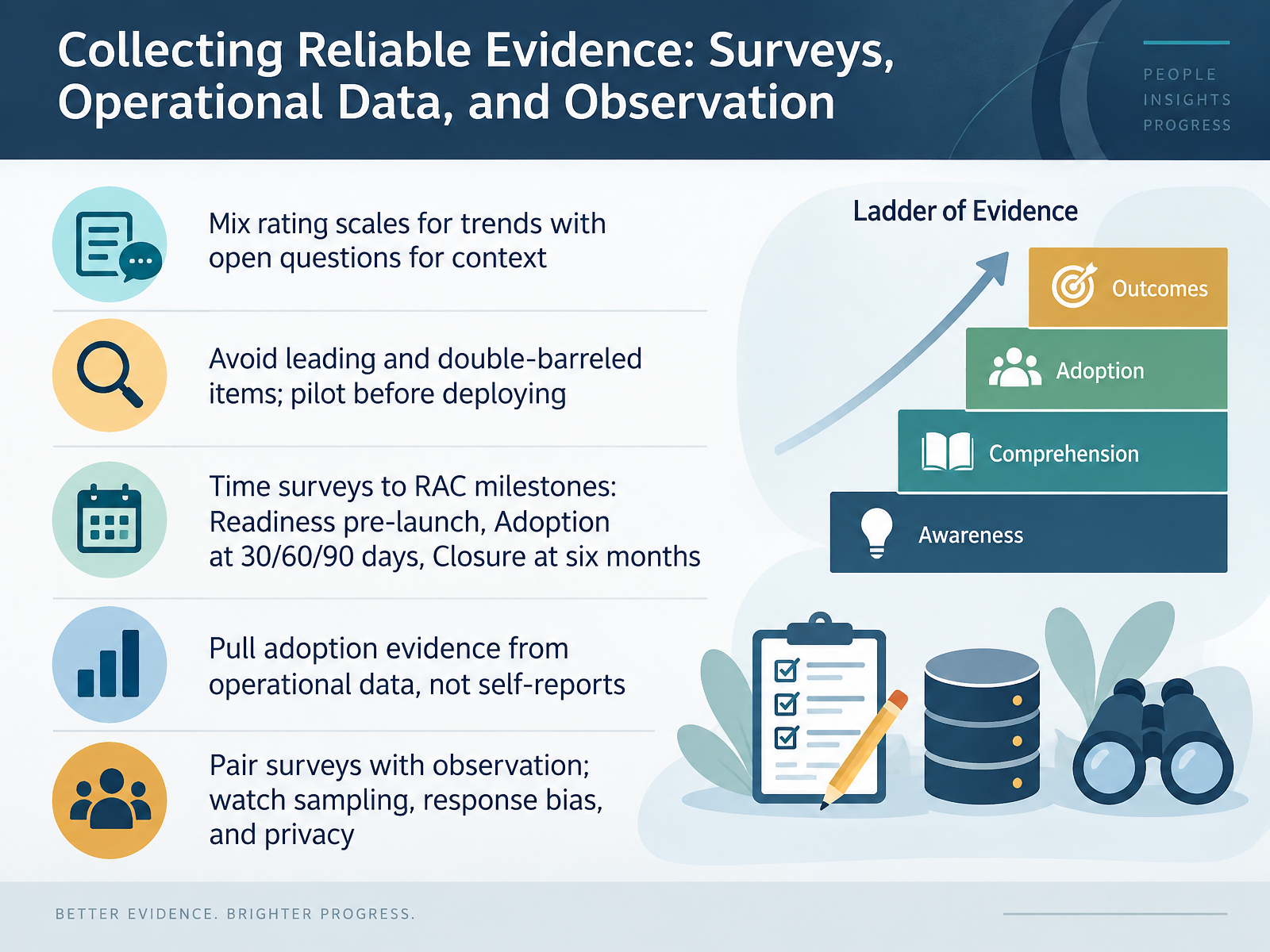 Collecting Reliable Evidence: Surveys, Operational Data, and Observation

PEOPLE
INSIGHTS
PROGRESS

Mix rating scales for trends with open questions for context

Avoid leading and double-barreled items; pilot before deploying

Time surveys to RAC milestones: Readiness pre-launch, Adoption at 30/60/90 days, Closure at six months

Pull adoption evidence from operational data, not self-reports

Pair surveys with observation; watch sampling, response bias, and privacy

Ladder of Evidence

Outcomes

Adoption

Comprehension

Awareness

BETTER EVIDENCE. BRIGHTER PROGRESS.